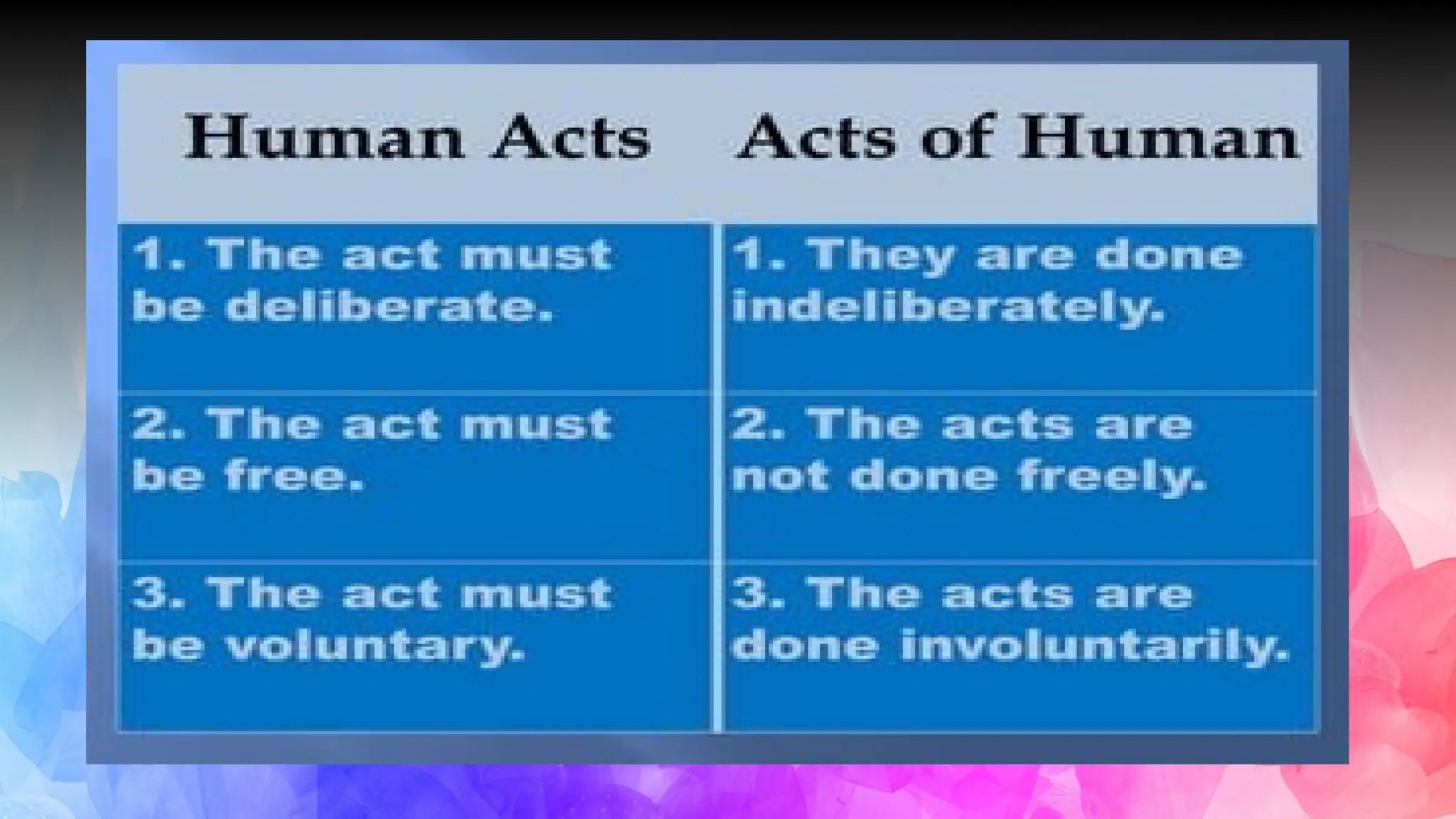 | Human Acts | Acts of Human |
|---|---|
| 1. The act must be deliberate. | 1. They are done indeliberately. |
| 2. The act must be free. | 2. The acts are not done freely. |
| 3. The act must be voluntary. | 3. The acts are done involuntarily. |